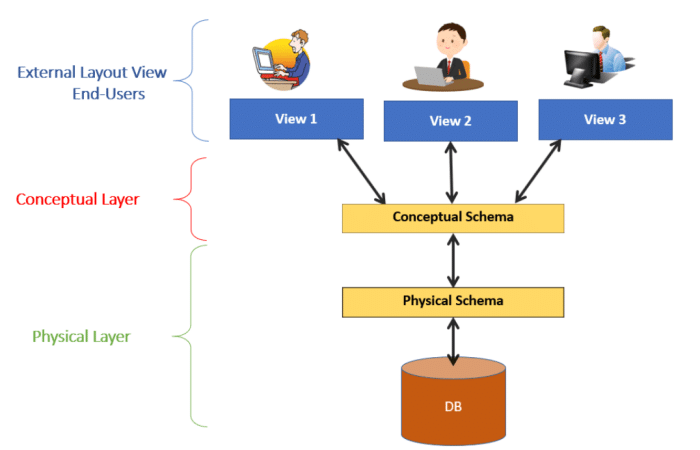 External Layout View
End-Users

View 1

View 2

View 3

Conceptual Layer

Conceptual Schema

Physical Schema

Physical Layer

DB